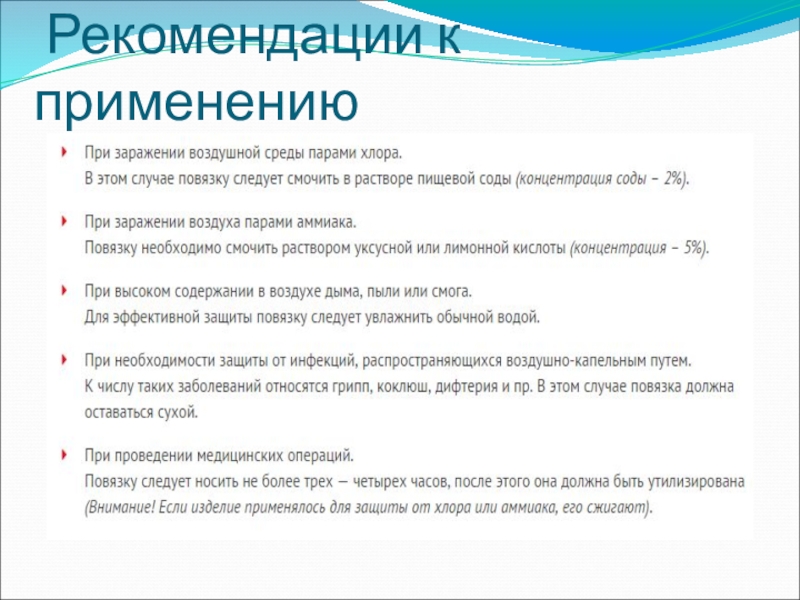 Рекомендации к применению

При заражении воздушной среды парами хлора.
В этом случае повязку следует смочить в растворе пищевой соды (концентрация соды – 2%).

При заражении воздуха парами аммиака.
Повязку необходимо смочить раствором уксусной или лимонной кислоты (концентрация – 5%).

При высоком содержании в воздухе дыма, пыли или смога.
Для эффективной защиты повязку следует увлажнить обычной водой.

При необходимости защиты от инфекций, распространяющихся воздушно-капельным путем.
К числу таких заболеваний относятся грипп, коклюш, дифтерия и пр. В этом случае повязка должна оставаться сухой.

При проведении медицинских операций.
Повязку следует носить не более трех — четырех часов, после этого она должна быть утилизирована (Внимание! Если изделие применялось для защиты от хлора или аммиака, его сжигают).